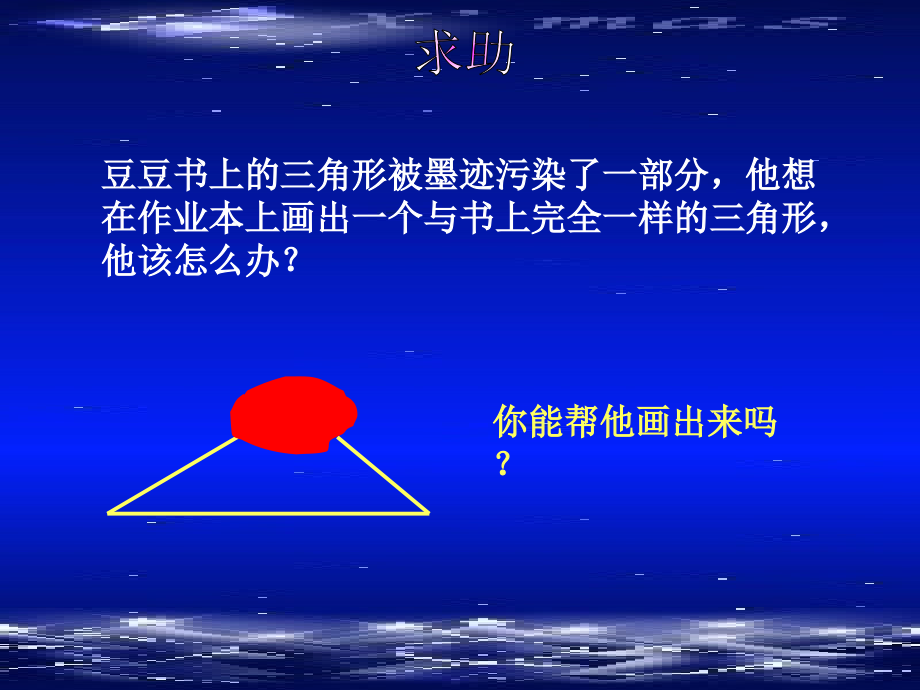 求助

豆豆书上的三角形被墨迹污染了一部分，他想在作业本上画出一个与书上完全一样的三角形，他该怎么办？

你能帮他画出来吗？